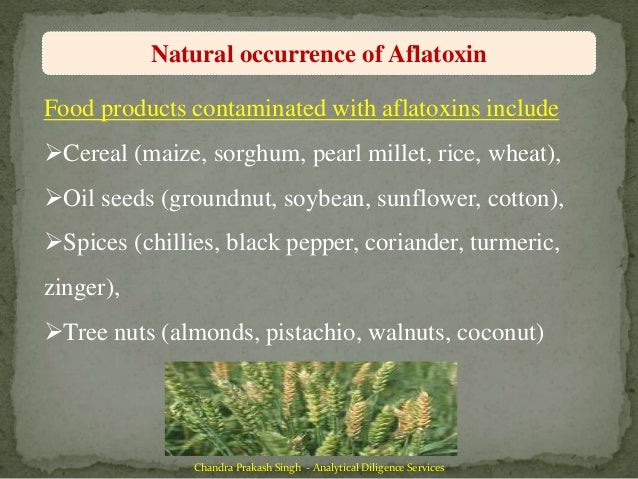 Natural occurrence of Aflatoxin

Food products contaminated with aflatoxins include

➢Cereal (maize, sorghum, pearl millet, rice, wheat),

➢Oil seeds (groundnut, soybean, sunflower, cotton),

➢Spices (chillies, black pepper, coriander, turmeric, zinger),

➢Tree nuts (almonds, pistachio, walnuts, coconut)

Chandra Prakash Singh - Analytical Diligence Services